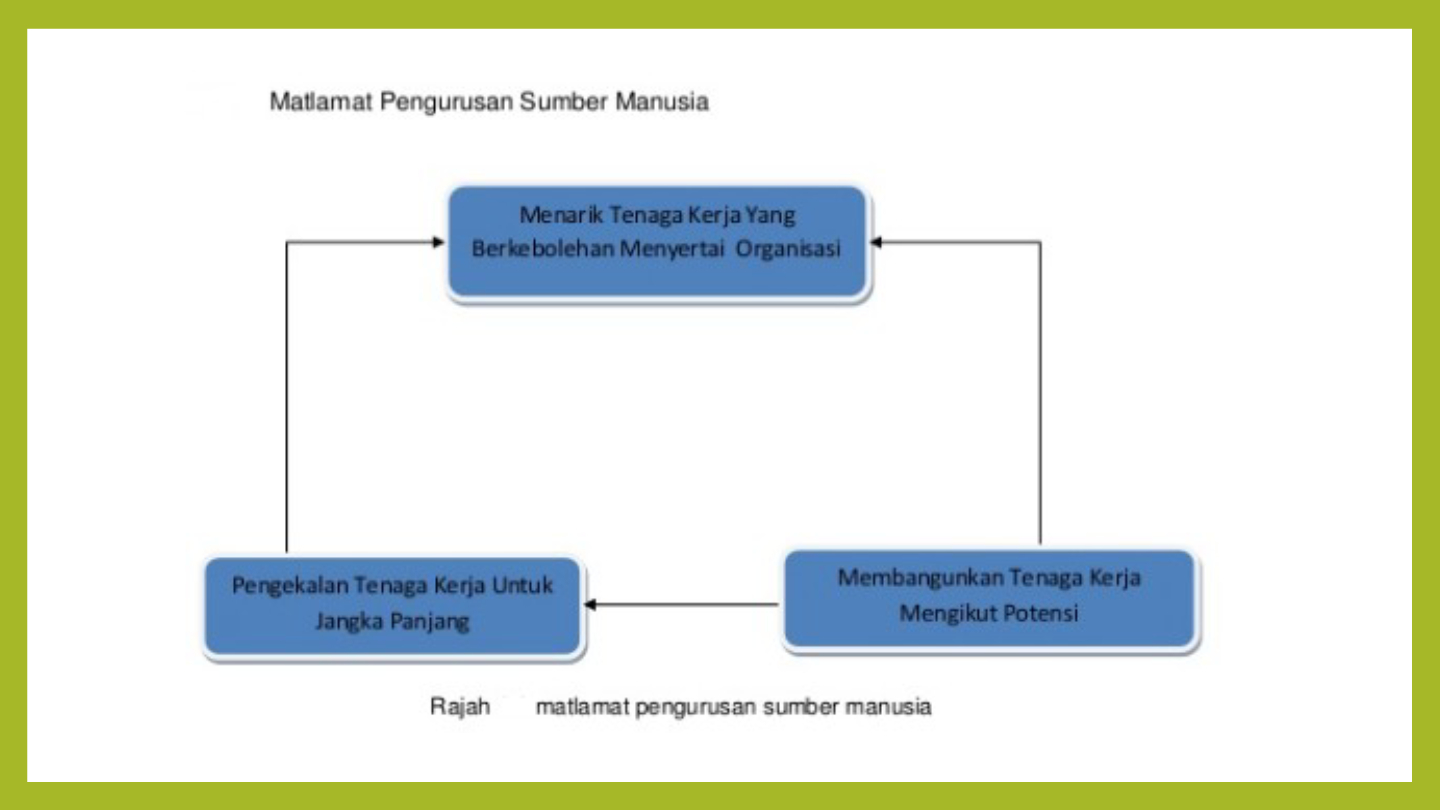 Matlamat Pengurusan Sumber Manusia

Menarik Tenaga Kerja Yang Berkebolehan Menyertai Organisasi

Pengekalan Tenaga Kerja Untuk Jangka Panjang

Membangunkan Tenaga Kerja Mengikut Potensi

Rajah matlamat pengurusan sumber manusia